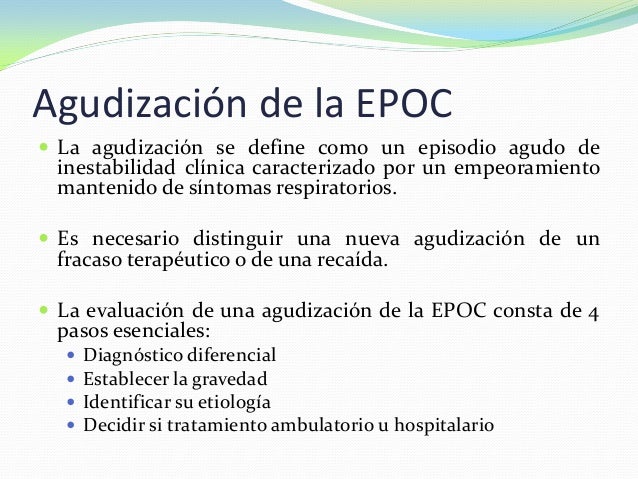 Agudización de la EPOC

- La agudización se define como un episodio agudo de inestabilidad clínica caracterizado por un empeoramiento mantenido de síntomas respiratorios.

- Es necesario distinguir una nueva agudización de un fracaso terapéutico o de una recaída.

- La evaluación de una agudización de la EPOC consta de 4 pasos esenciales:
  - Diagnóstico diferencial
  - Establecer la gravedad
  - Identificar su etiología
  - Decidir si tratamiento ambulatorio u hospitalario